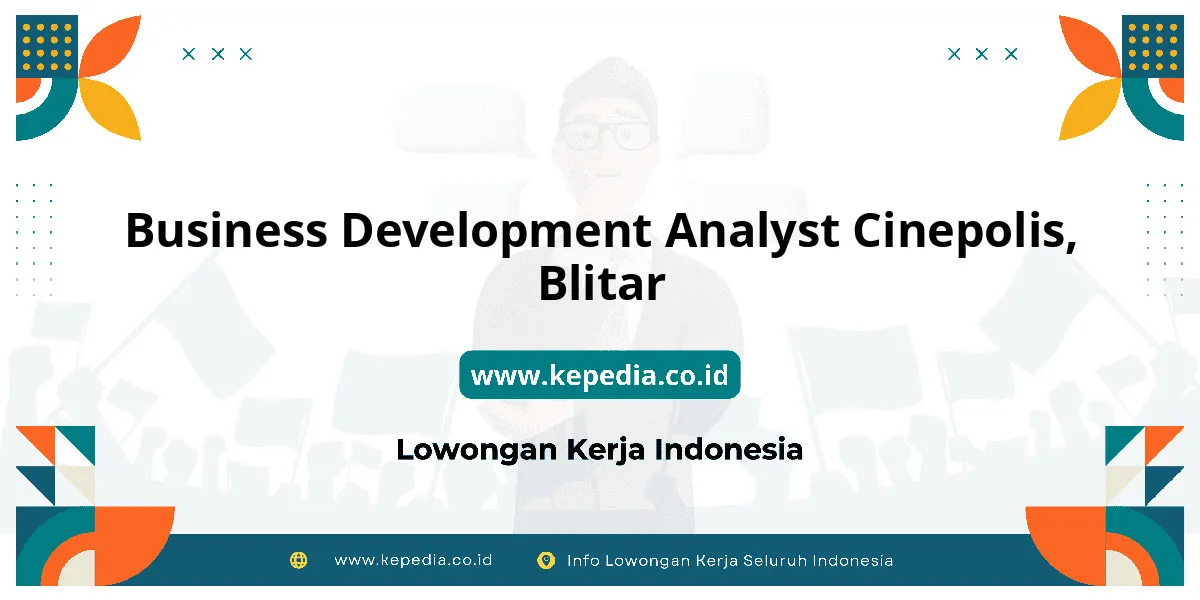 Business Development Analyst Cinepolis, Blitar

www.kepedia.co.id

Lowongan Kerja Indonesia

www.kepedia.co.id Info Lowongan Kerja Seluruh Indonesia